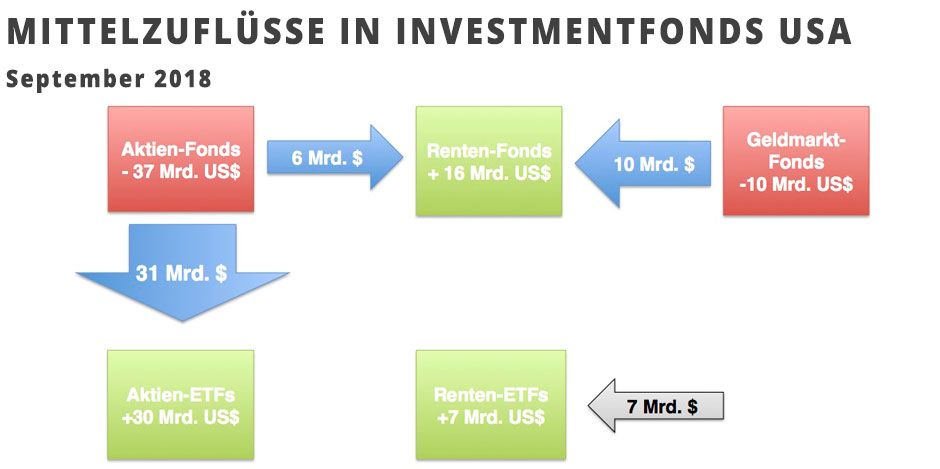 MITTELZUFLÜSSE IN INVESTMENTFONDS USA
September 2018

Aktien-Fonds
- 37 Mrd. US$

6 Mrd. $

Renten-Fonds
+ 16 Mrd. US$

10 Mrd. $

Geldmarkt-Fonds
-10 Mrd. US$

31 Mrd. $

Aktien-ETFs
+30 Mrd. US$

Renten-ETFs
+7 Mrd. US$

7 Mrd. $